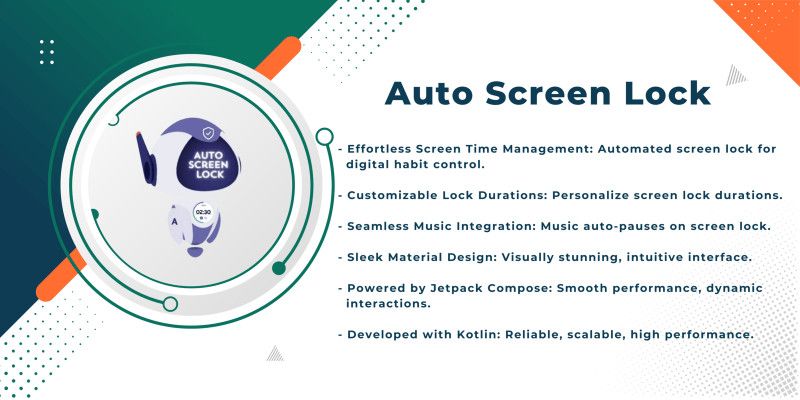 AUTO SCREEN LOCK

02:30

A

Auto Screen Lock

- Effortless Screen Time Management: Automated screen lock for digital habit control.

- Customizable Lock Durations: Personalize screen lock durations.

- Seamless Music Integration: Music auto-pauses on screen lock.

- Sleek Material Design: Visually stunning, intuitive interface.

- Powered by Jetpack Compose: Smooth performance, dynamic interactions.

- Developed with Kotlin: Reliable, scalable, high performance.